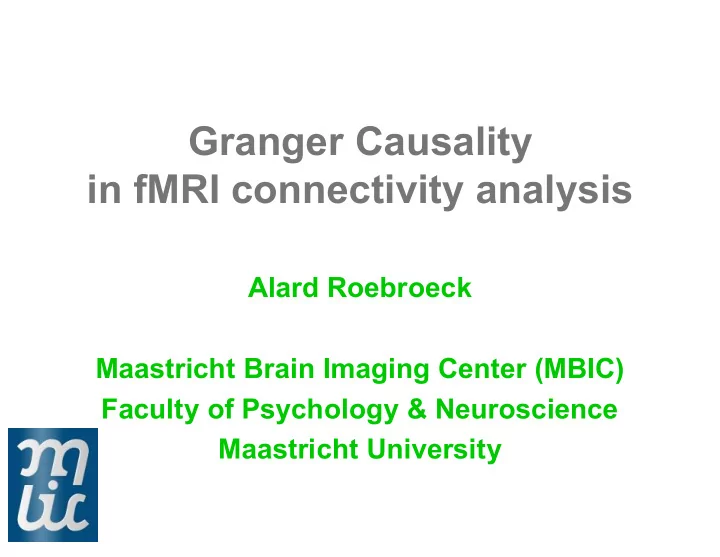 Granger Causality
in fMRI connectivity analysis

Alard Roebroeck

Maastricht Brain Imaging Center (MBIC)
Faculty of Psychology & Neuroscience
Maastricht University

mbic